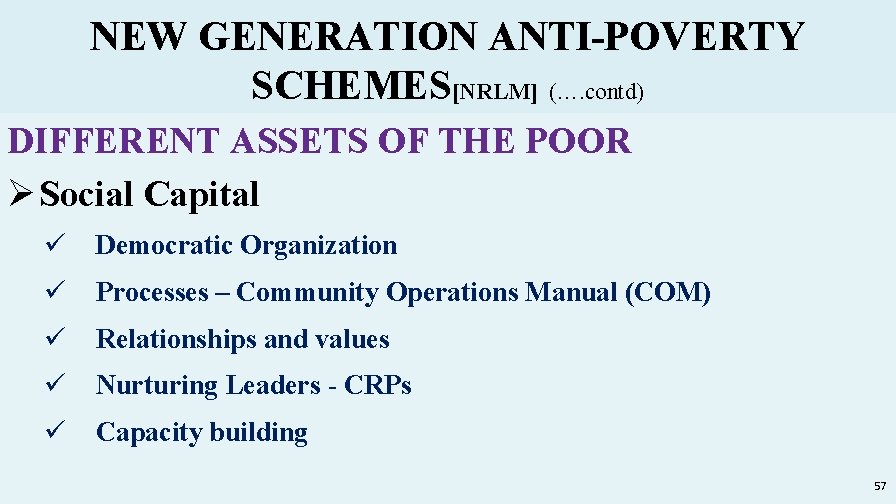 NEW GENERATION ANTI-POVERTY SCHEMES[NRLM] (….contd)

DIFFERENT ASSETS OF THE POOR

➢ Social Capital

✓ Democratic Organization

✓ Processes – Community Operations Manual (COM)

✓ Relationships and values

✓ Nurturing Leaders - CRPs

✓ Capacity building

57